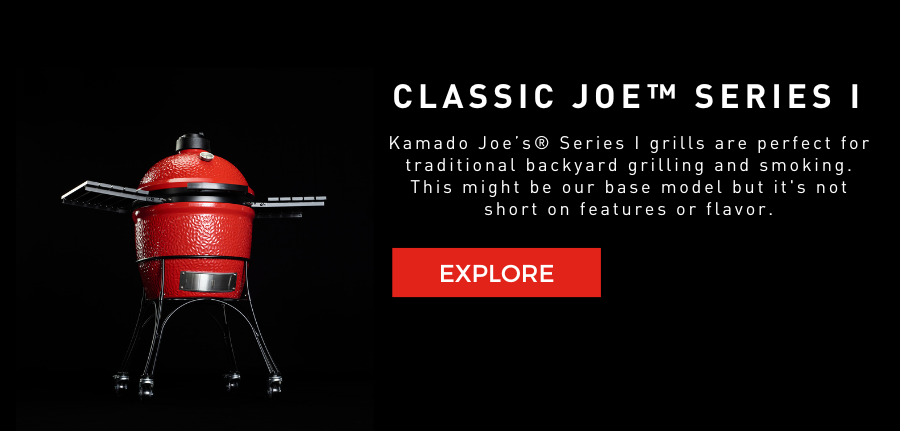 CLASSIC JOE™ SERIES I

Kamado Joe's® Series I grills are perfect for traditional backyard grilling and smoking. This might be our base model but it's not short on features or flavor.

EXPLORE